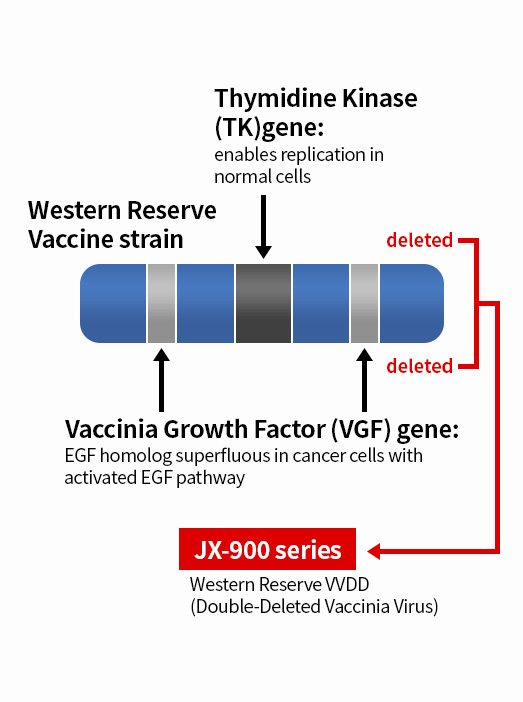 Thymidine Kinase (TK)gene:
enables replication in normal cells

Western Reserve Vaccine strain

deleted

deleted

Vaccinia Growth Factor (VGF) gene:
EGF homolog superfluous in cancer cells with activated EGF pathway

JX-900 series
Western Reserve VVDD
(Double-Deleted Vaccinia Virus)